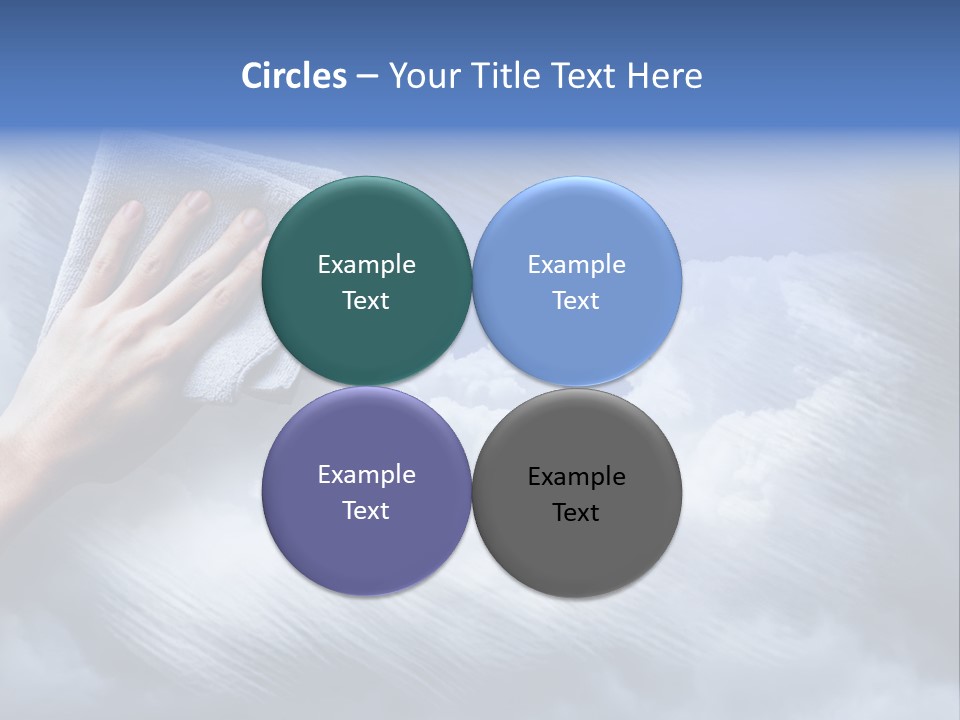 Circles – Your Title Text Here

Example Text

Example Text

Example Text

Example Text